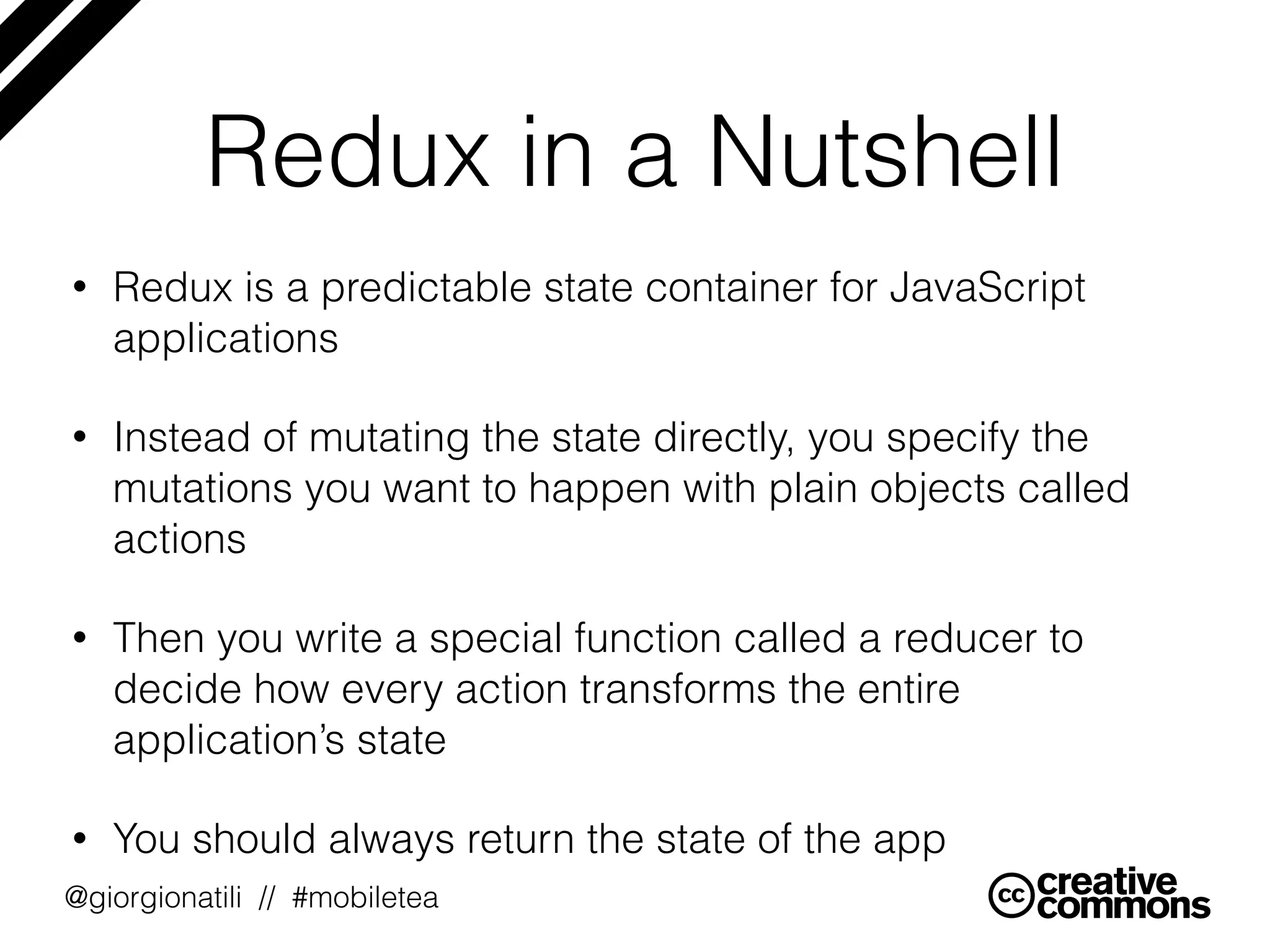 Redux in a Nutshell

• Redux is a predictable state container for JavaScript applications

• Instead of mutating the state directly, you specify the mutations you want to happen with plain objects called actions

• Then you write a special function called a reducer to decide how every action transforms the entire application's state

• You should always return the state of the app

@giorgionatili // #mobiletea

cc creative commons